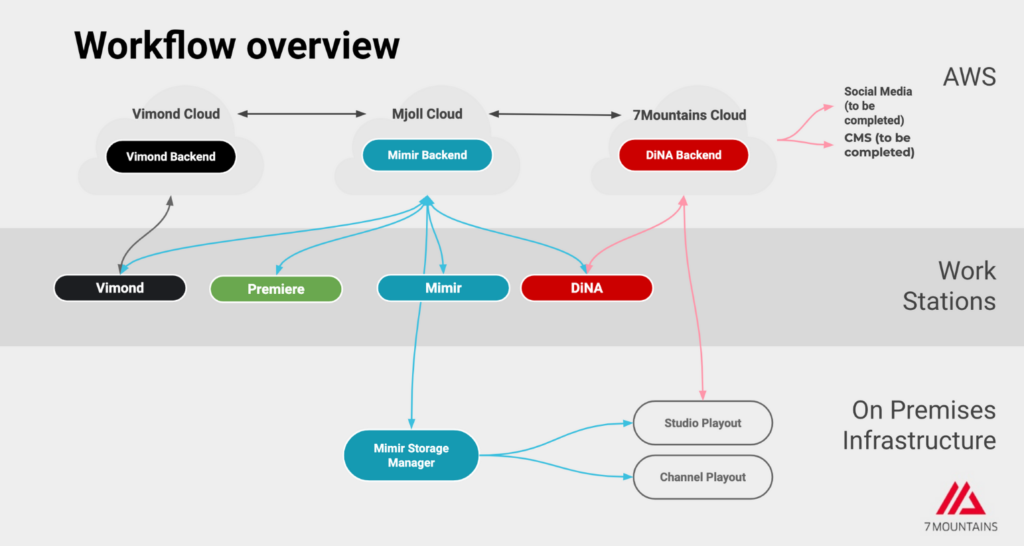 Workflow overview

AWS

Vimond Cloud

Vimond Backend

Mjoll Cloud

Mimir Backend

7Mountains Cloud

DiNA Backend

Social Media (to be completed)

CMS (to be completed)

Work Stations

Vimond

Premiere

Mimir

DiNA

On Premises Infrastructure

Mimir Storage Manager

Studio Playout

Channel Playout

7 MOUNTAINS